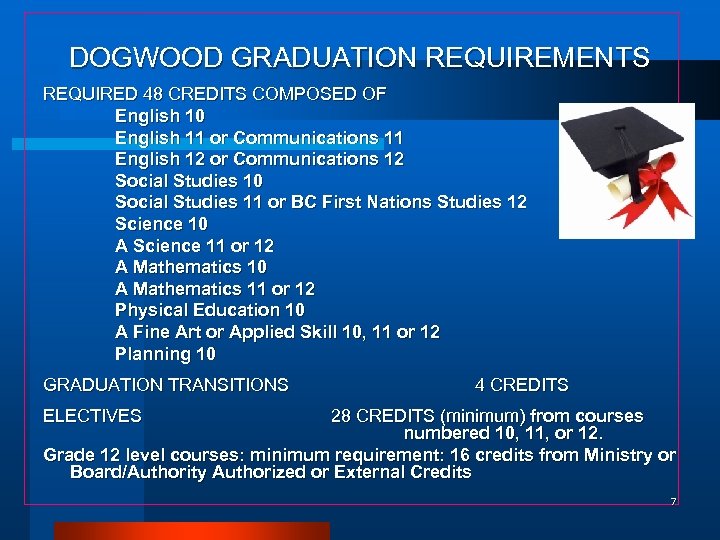 DOGWOOD GRADUATION REQUIREMENTS

REQUIRED 48 CREDITS COMPOSED OF
English 10
English 11 or Communications 11
English 12 or Communications 12
Social Studies 10
Social Studies 11 or BC First Nations Studies 12
Science 10
A Science 11 or 12
A Mathematics 10
A Mathematics 11 or 12
Physical Education 10
A Fine Art or Applied Skill 10, 11 or 12
Planning 10

GRADUATION TRANSITIONS 4 CREDITS

ELECTIVES 28 CREDITS (minimum) from courses numbered 10, 11, or 12.

Grade 12 level courses: minimum requirement: 16 credits from Ministry or Board/Authority Authorized or External Credits

7